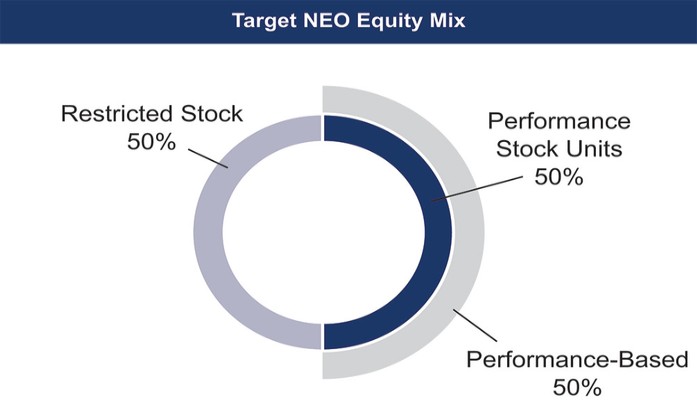 Target NEO Equity Mix

Restricted Stock
50%

Performance Stock Units
50%

Performance-Based
50%